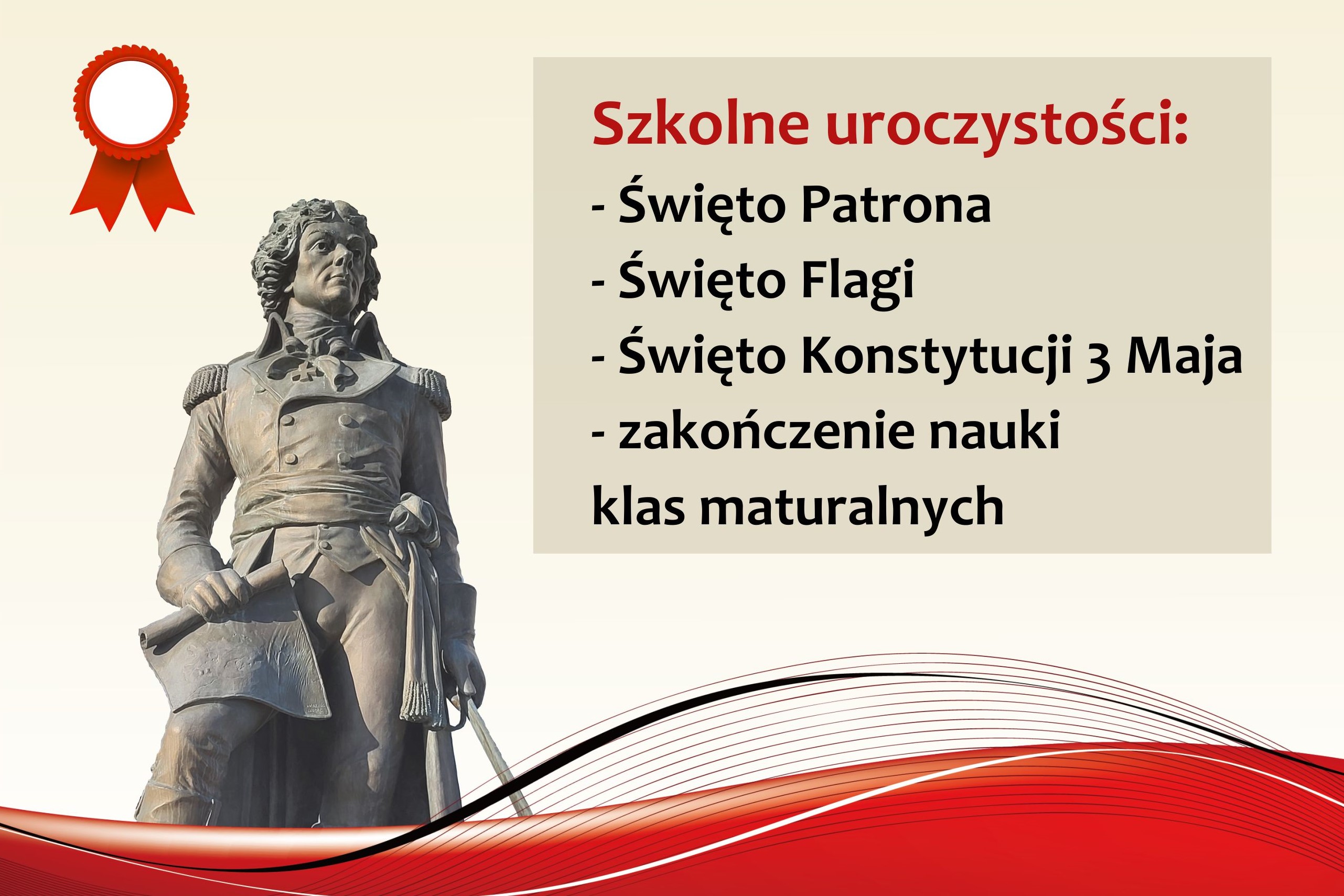 Szkolne uroczystości:
- Święto Patrona
- Święto Flagi
- Święto Konstytucji 3 Maja
- zakończenie nauki
klas maturalnych